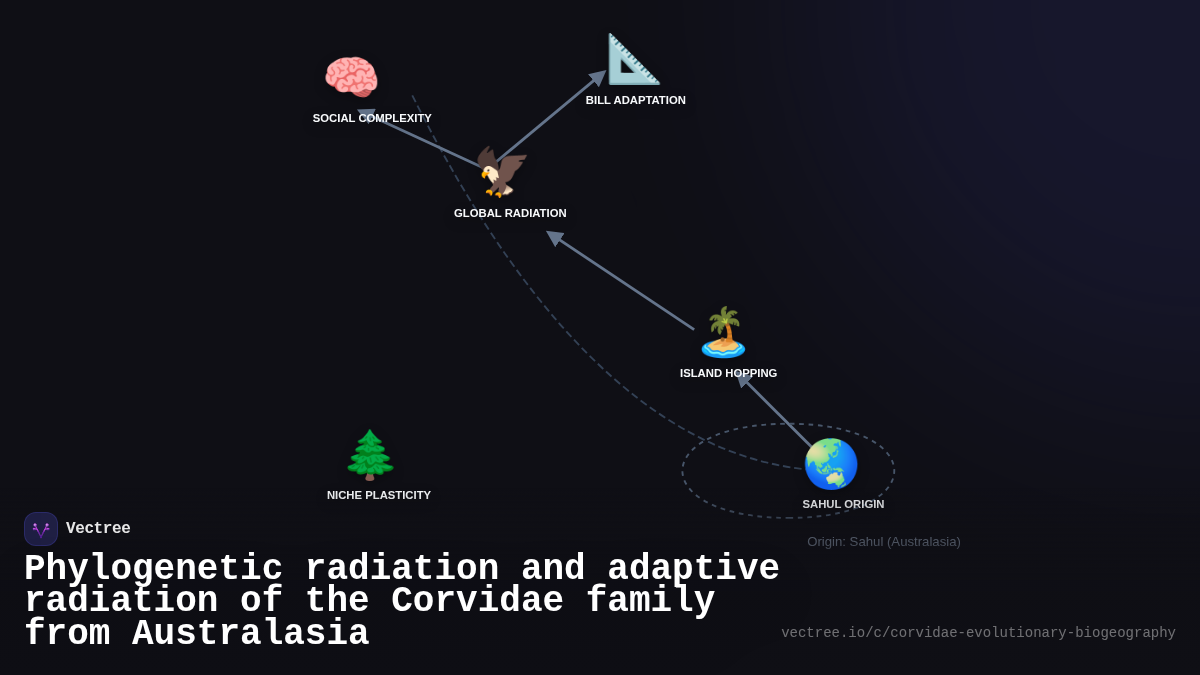 SOCIAL COMPLEXITY

BILL ADAPTATION

GLOBAL RADIATION

ISLAND HOPPING

NICHE PLASTICITY

SAHUL ORIGIN

Origin: Sahul (Australasia)

Vectree

Phylogenetic radiation and adaptive radiation of the Corvidae family from Australasia

vectree.io/c/corvidae-evolutionary-biogeography